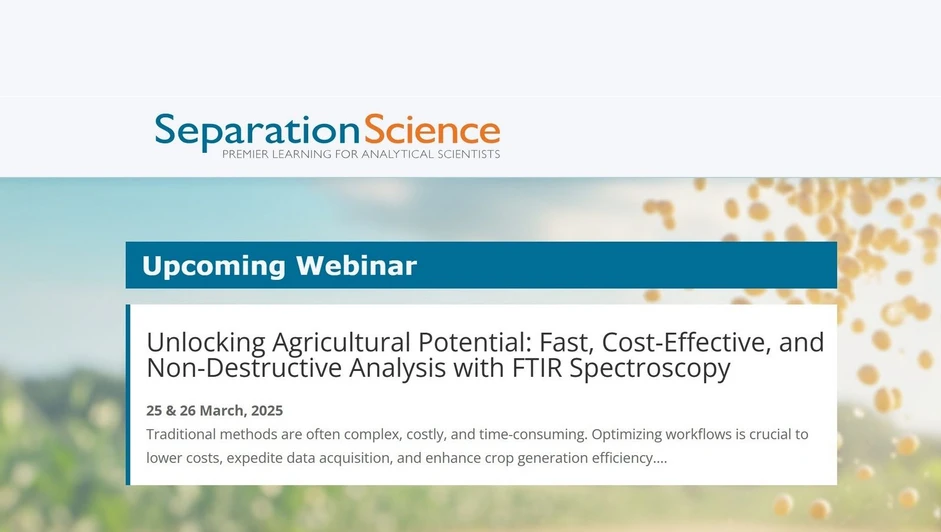 Separation Science
PREMIER LEARNING FOR ANALYTICAL SCIENTISTS

Upcoming Webinar

Unlocking Agricultural Potential: Fast, Cost-Effective, and Non-Destructive Analysis with FTIR Spectroscopy

25 & 26 March, 2025

Traditional methods are often complex, costly, and time-consuming. Optimizing workflows is crucial to lower costs, expedite data acquisition, and enhance crop generation efficiency....